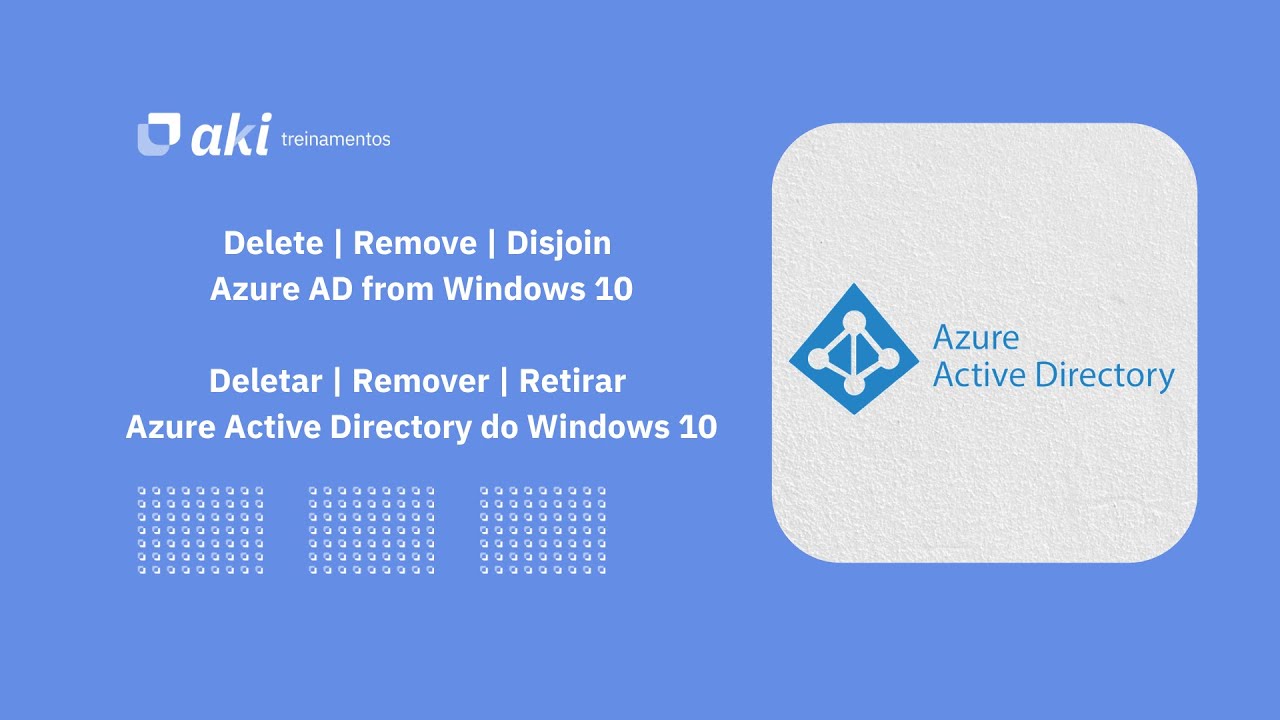 aki treinamentos

Delete | Remove | Disjoin
Azure AD from Windows 10

Deletar | Remover | Retirar
Azure Active Directory do Windows 10

Azure
Active Directory